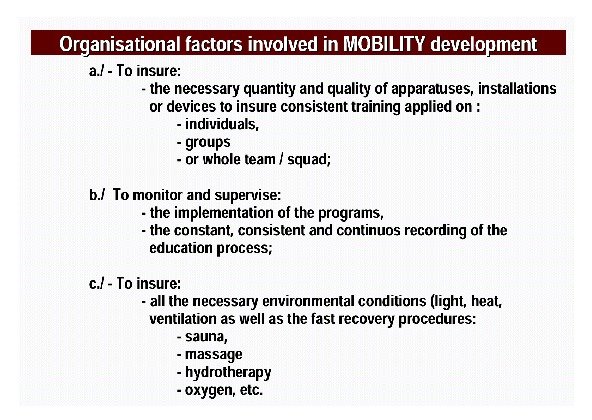 Organisational factors involved in MOBILITY development

a./ - To insure:
- the necessary quantity and quality of apparatuses, installations or devices to insure consistent training applied on :
- individuals,
- groups
- or whole team / squad;

b./ To monitor and supervise:
- the implementation of the programs,
- the constant, consistent and continuos recording of the education process;

c./ - To insure:
- all the necessary environmental conditions (light, heat, ventilation as well as the fast recovery procedures:
- sauna,
- massage
- hydrotherapy
- oxygen, etc.